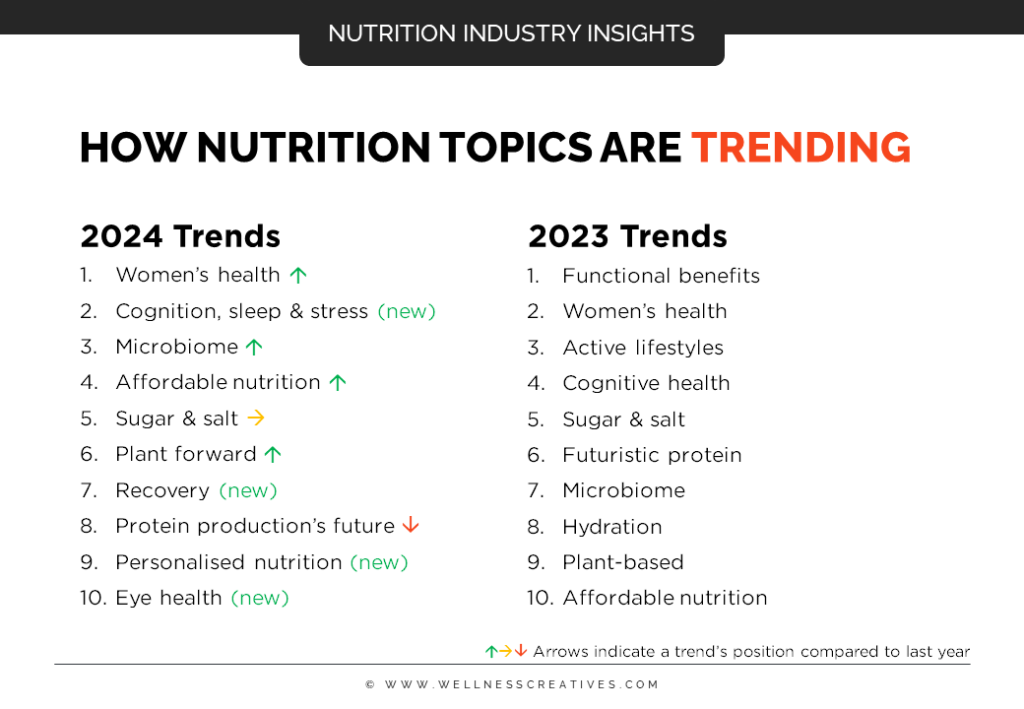 NUTRITION INDUSTRY INSIGHTS

HOW NUTRITION TOPICS ARE TRENDING

2024 Trends

1. Women's health ↑
2. Cognition, sleep & stress (new)
3. Microbiome ↑
4. Affordable nutrition ↑
5. Sugar & salt →
6. Plant forward ↑
7. Recovery (new)
8. Protein production's future ↓
9. Personalised nutrition (new)
10. Eye health (new)

2023 Trends

1. Functional benefits
2. Women's health
3. Active lifestyles
4. Cognitive health
5. Sugar & salt
6. Futuristic protein
7. Microbiome
8. Hydration
9. Plant-based
10. Affordable nutrition

↑→↓ Arrows indicate a trend's position compared to last year

© WWW.WELLNESSCREATIVES.COM